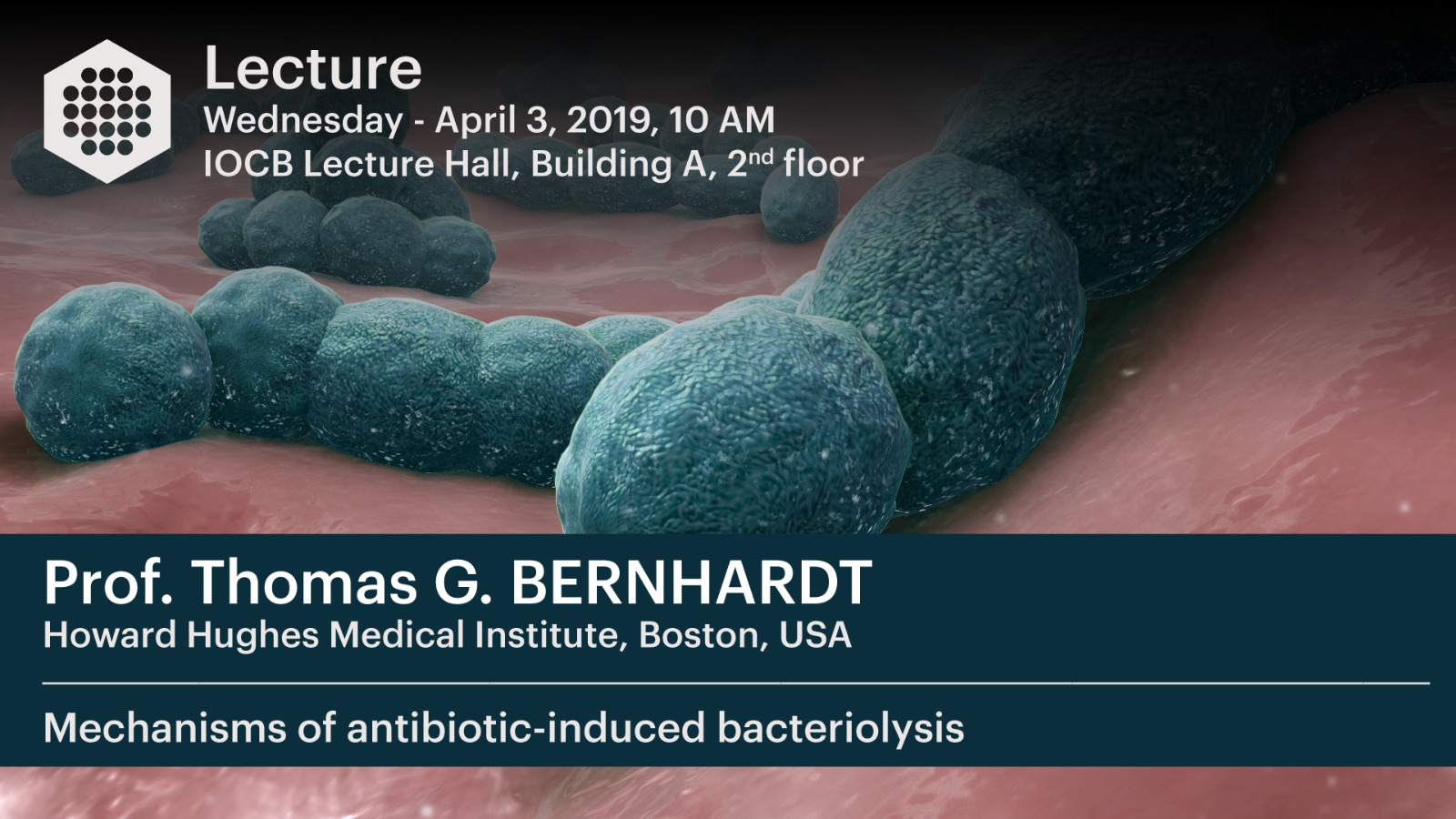 Lecture
Wednesday - April 3, 2019, 10 AM
IOCB Lecture Hall, Building A, 2$^{nd}$ floor

Prof. Thomas G. BERNHARDT
Howard Hughes Medical Institute, Boston, USA

Mechanisms of antibiotic-induced bacteriolysis